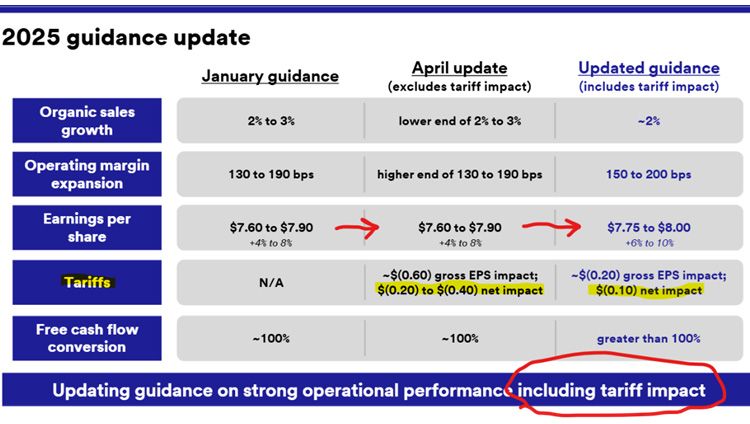 2025 guidance update

| | January guidance | April update (excludes tariff impact) | Updated guidance (includes tariff impact) |
|---|---|---|---|
| Organic sales growth | 2% to 3% | lower end of 2% to 3% | ~2% |
| Operating margin expansion | 130 to 190 bps | higher end of 130 to 190 bps | 150 to 200 bps |
| Earnings per share | \$7.60 to \$7.90 +4% to 8% | \$7.60 to \$7.90 +4% to 8% | \$7.75 to \$8.00 +6% to 10% |
| Tariffs | N/A | ~\$(0.60) gross EPS impact; \$(0.20) to \$(0.40) net impact | ~\$(0.20) gross EPS impact; \$(0.10) net impact |
| Free cash flow conversion | ~100% | ~100% | greater than 100% |

Updating guidance on strong operational performance including tariff impact